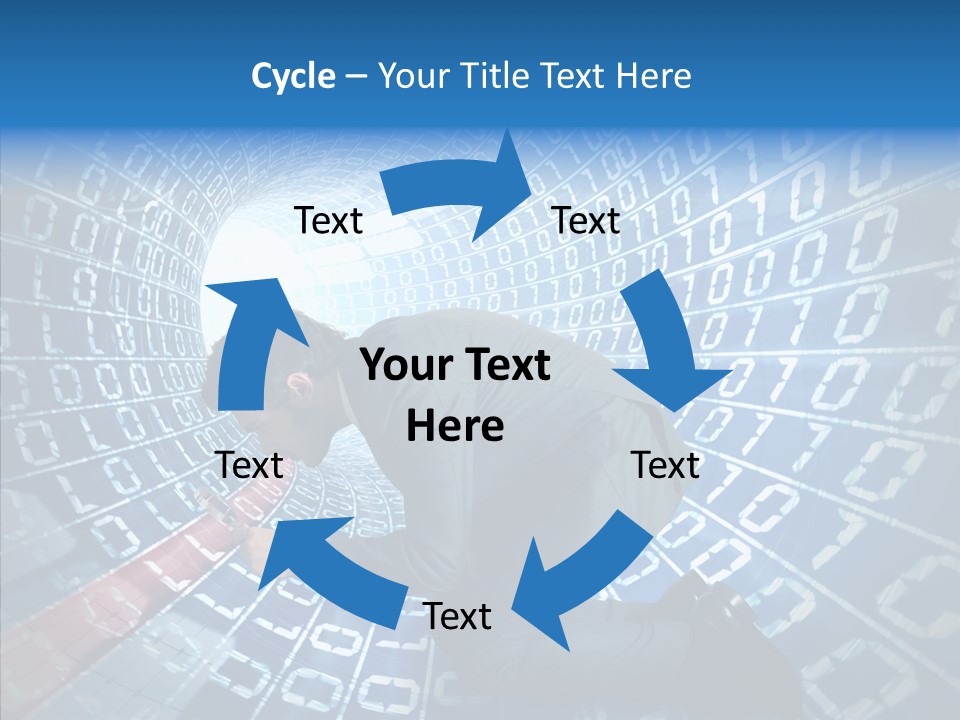 Cycle – Your Title Text Here

Text

Text

Your Text Here

Text

Text

Text